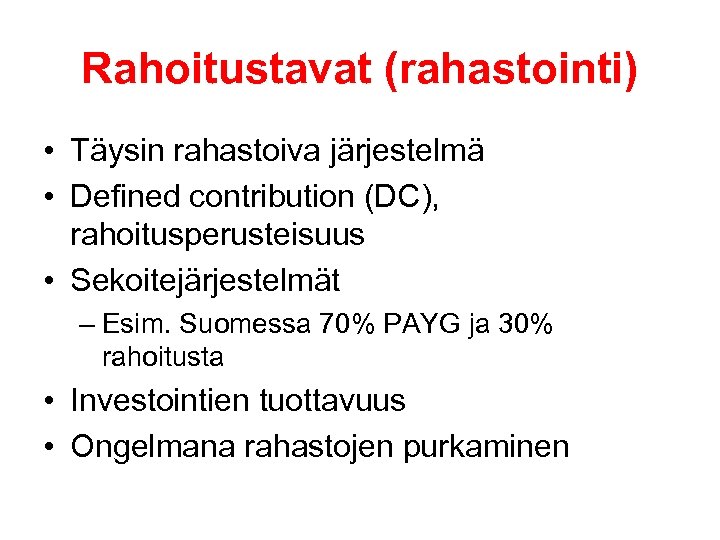 Rahoitustavat (rahastointi)

• Täysin rahastoiva järjestelmä
• Defined contribution (DC), rahoitusperusteisuus
• Sekoitejärjestelmät
– Esim. Suomessa 70% PAYG ja 30% rahoitusta
• Investointien tuottavuus
• Ongelmana rahastojen purkaminen